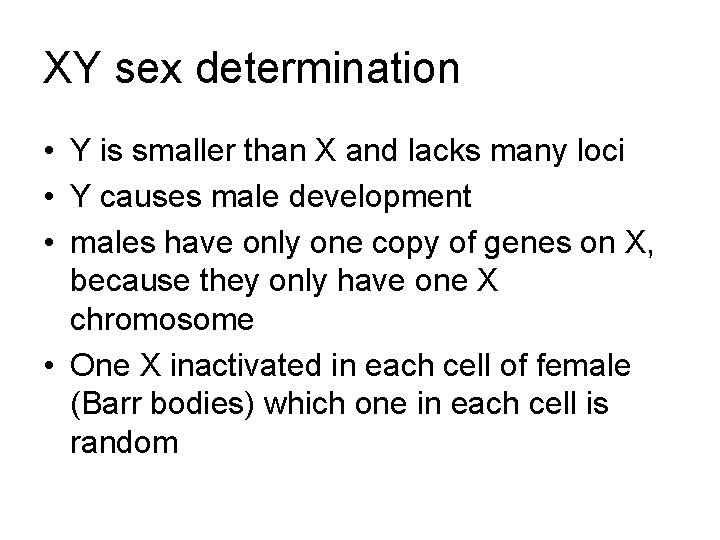 XY sex determination

• Y is smaller than X and lacks many loci
• Y causes male development
• males have only one copy of genes on X, because they only have one X chromosome
• One X inactivated in each cell of female (Barr bodies) which one in each cell is random